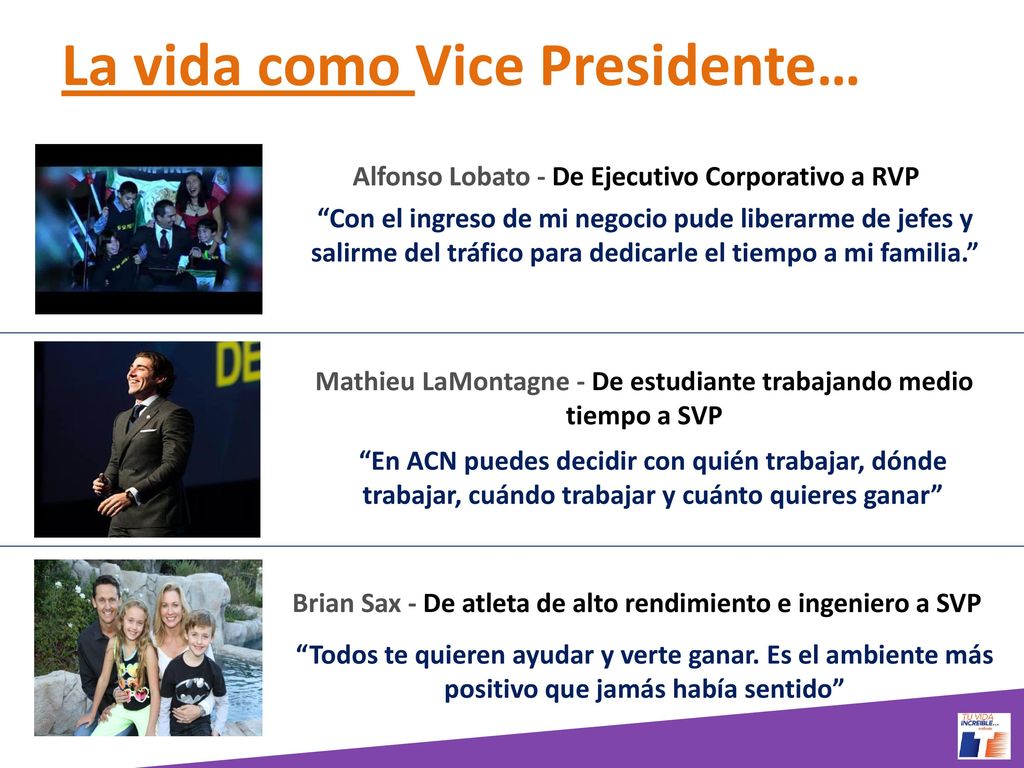 La vida como Vice Presidente…

Alfonso Lobato - De Ejecutivo Corporativo a RVP

“Con el ingreso de mi negocio pude liberarme de jefes y salirme del tráfico para dedicarle el tiempo a mi familia.”

DE

Mathieu LaMontagne - De estudiante trabajando medio tiempo a SVP

“En ACN puedes decidir con quién trabajar, dónde trabajar, cuándo trabajar y cuánto quieres ganar”

Brian Sax - De atleta de alto rendimiento e ingeniero a SVP

“Todos te quieren ayudar y verte ganar. Es el ambiente más positivo que jamás había sentido”

TU VIDA INCREÍBLE…